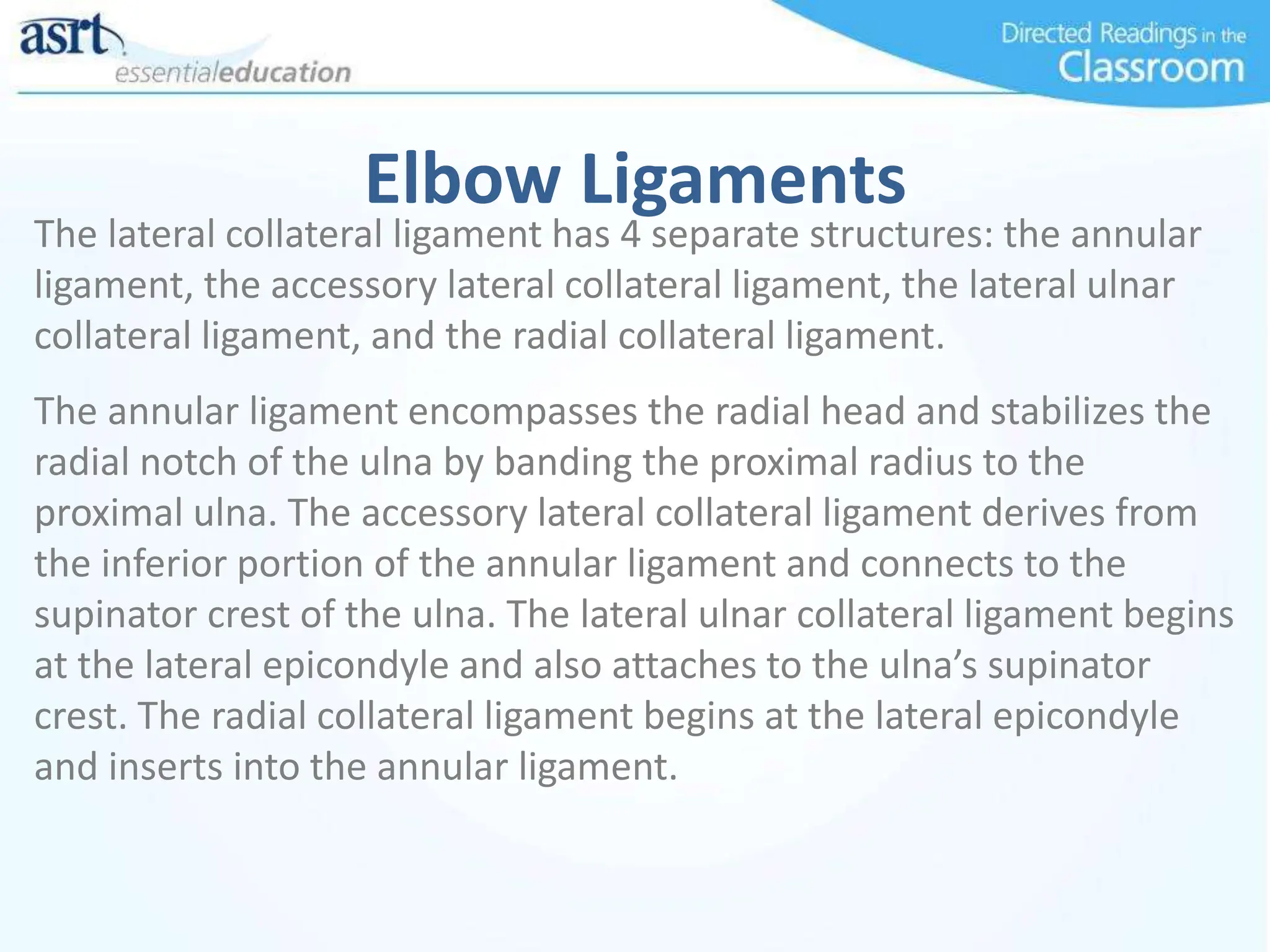 asrt essentialeducation

Directed Readings in the Classroom

Elbow Ligaments

The lateral collateral ligament has 4 separate structures: the annular ligament, the accessory lateral collateral ligament, the lateral ulnar collateral ligament, and the radial collateral ligament.

The annular ligament encompasses the radial head and stabilizes the radial notch of the ulna by banding the proximal radius to the proximal ulna. The accessory lateral collateral ligament derives from the inferior portion of the annular ligament and connects to the supinator crest of the ulna. The lateral ulnar collateral ligament begins at the lateral epicondyle and also attaches to the ulna’s supinator crest. The radial collateral ligament begins at the lateral epicondyle and inserts into the annular ligament.